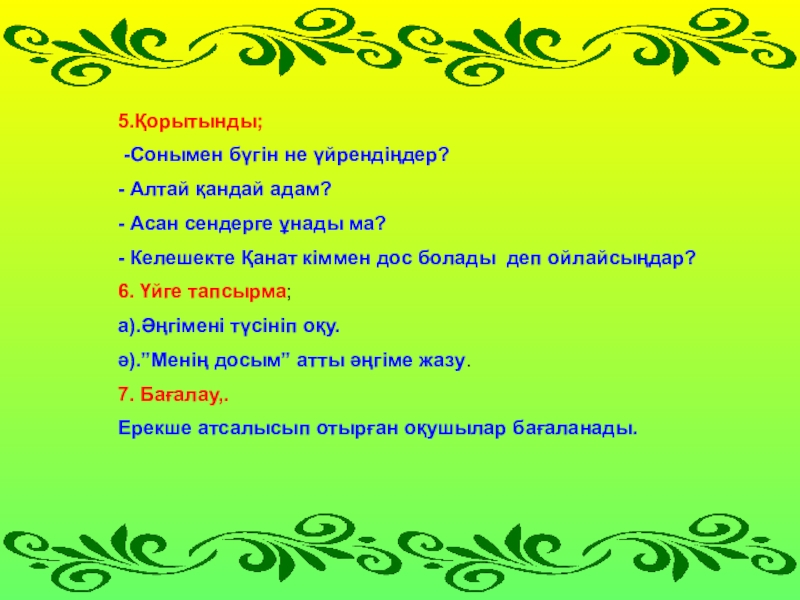 5.Қорытынды;

-Сонымен бүгін не үйрендіңдер?

- Алтай қандай адам?

- Асан сендерге ұнады ма?

- Келешекте Қанат кіммен дос болады деп ойлайсыңдар?

6. Үйге тапсырма;

а).Әңгімені түсініп оқу.

ә).”Менің досым” атты әңгіме жазу.

7. Бағалау,.

Ерекше атсалысып отырған оқушылар бағаланады.